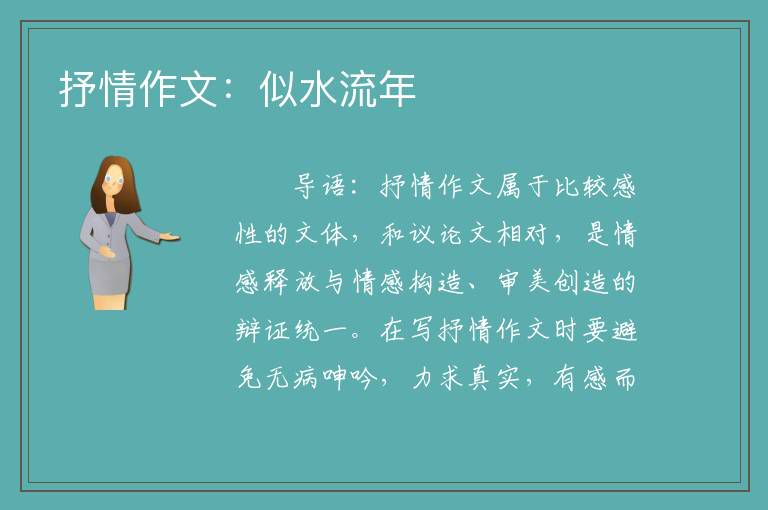 抒情作文：似水流年

导语：抒情作文属于比较感性的文体，和议论文相对，是情感释放与情感构造、审美创造的辩证统一。在写抒情作文时要避免无病呻吟，力求真实，有感而